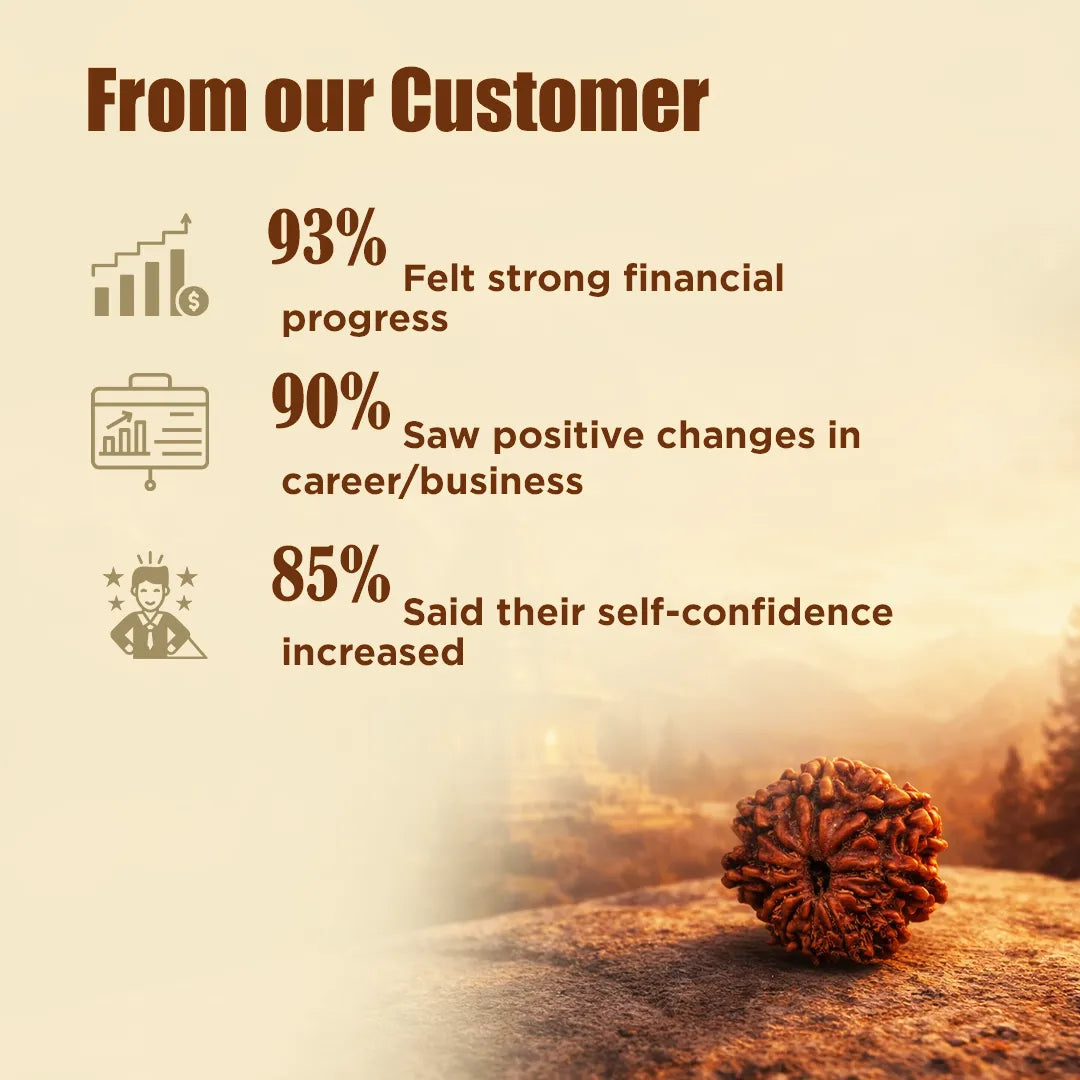 From our Customer

93% Felt strong financial progress

90% Saw positive changes in career/business

85% Said their self-confidence increased